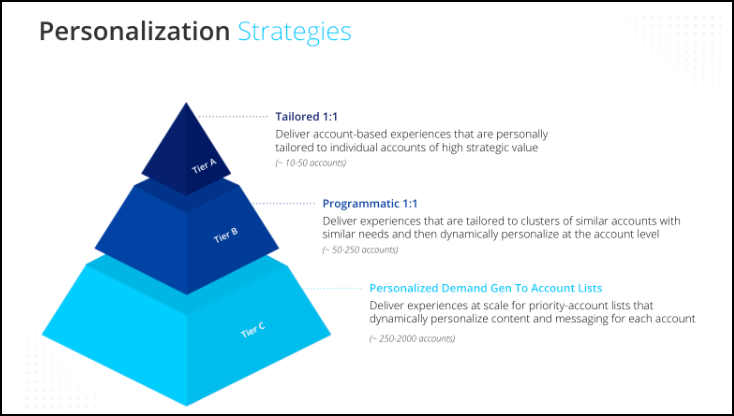 Personalization Strategies

Tier A

Tier B

Tier C

Tailored 1:1

Deliver account-based experiences that are personally tailored to individual accounts of high strategic value

(~ 10-50 accounts)

Programmatic 1:1

Deliver experiences that are tailored to clusters of similar accounts with similar needs and then dynamically personalize at the account level

(~ 50-250 accounts)

Personalized Demand Gen To Account Lists

Deliver experiences at scale for priority-account lists that dynamically personalize content and messaging for each account

(~ 250-2000 accounts)